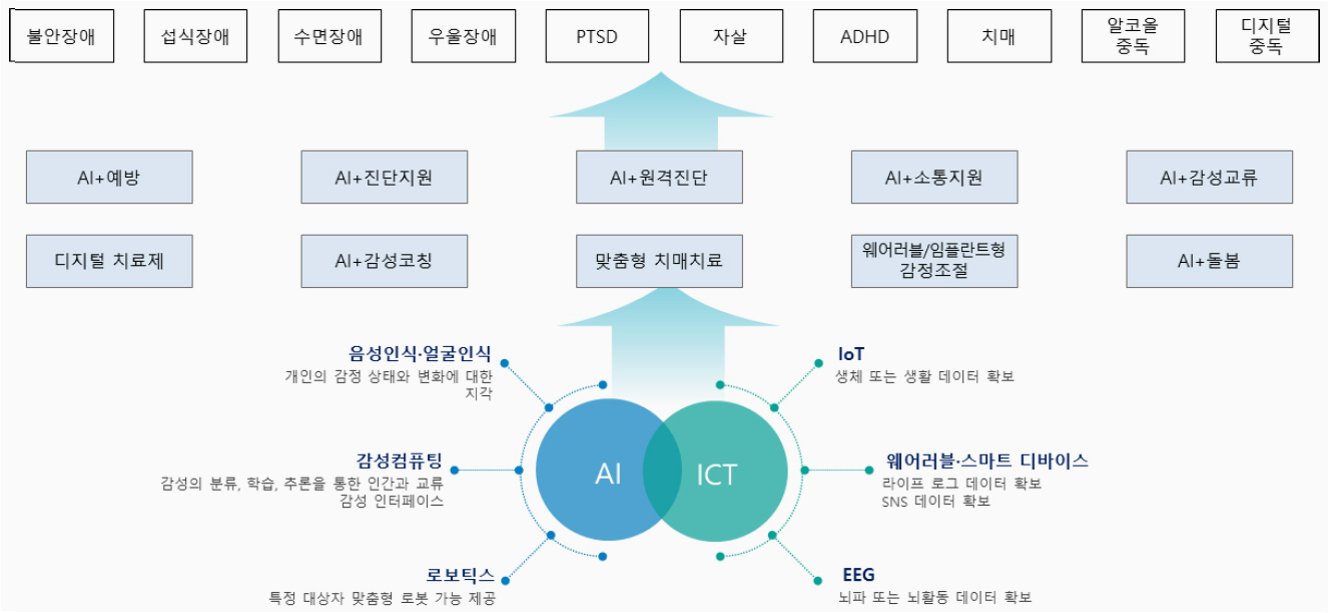 불안장애 섭식장애 수면장애 우울장애 PTSD 자살 ADHD 치매 알코올 중독 디지털 중독

AI+예방
AI+진단지원
AI+원격진단
AI+소통지원
AI+감성교류

디지털 치료제
AI+감성코칭
맞춤형 치매치료
웨어러블/임플란트형 감정조절
AI+돌봄

음성인식·얼굴인식
개인의 감정 상태와 변화에 대한 지각

감성컴퓨팅
감성의 분류, 학습, 추론을 통한 인간과 교류
감성 인터페이스

로보틱스
특정 대상자 맞춤형 로봇 가능 제공

AI

ICT

IoT
생체 또는 생활 데이터 확보

웨어러블·스마트 디바이스
라이프 로그 데이터 확보
SNS 데이터 확보

EEG
뇌파 또는 뇌활동 데이터 확보